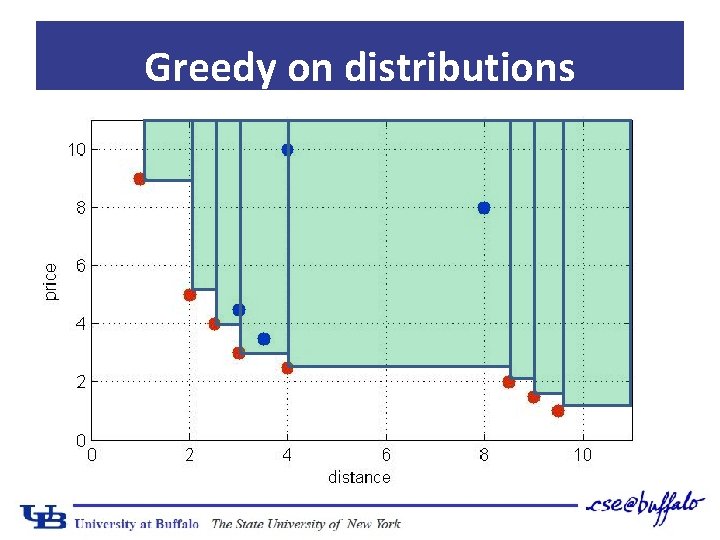 Greedy on distributions

10
8
6
4
2
0
price
0
2
4
6
8
10
distance

UB University at Buffalo The State University of New York

cse@buffalo